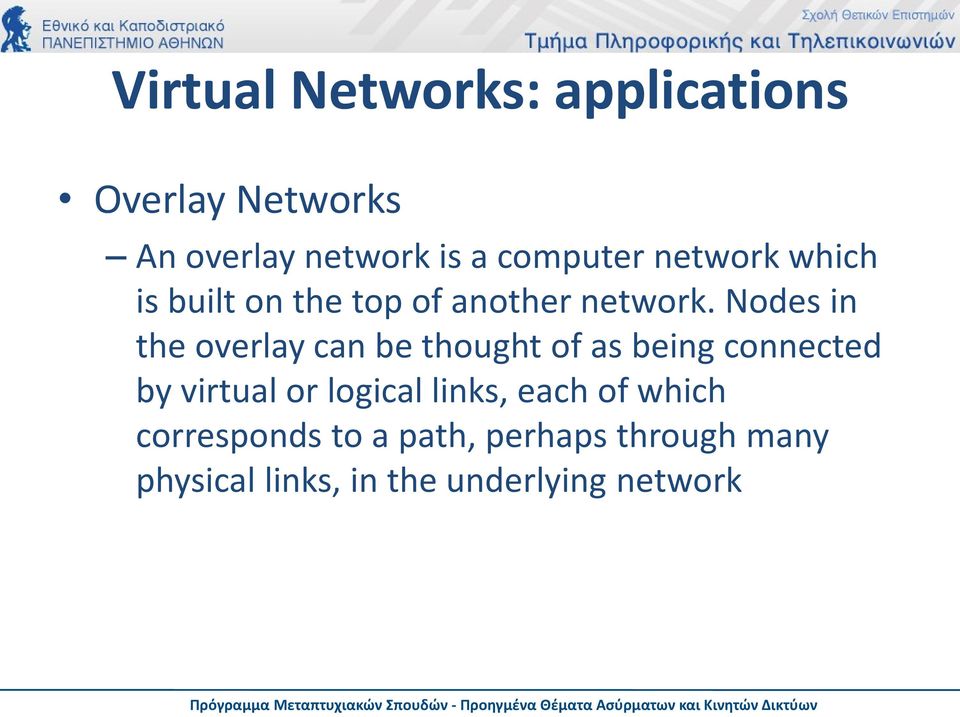 Εθνικό και Καποδιστριακό
ΠΑΝΕΠΙΣΤΗΜΙΟ ΑΘΗΝΩΝ

Σχολή Θετικών Επιστημών
Τμήμα Πληροφορικής και Τηλεπικοινωνιών

Virtual Networks: applications

• Overlay Networks
– An overlay network is a computer network which is built on the top of another network. Nodes in the overlay can be thought of as being connected by virtual or logical links, each of which corresponds to a path, perhaps through many physical links, in the underlying network

Πρόγραμμα Μεταπτυχιακών Σπουδών - Προηγμένα Θέματα Ασύρματων και Κινητών Δικτύων